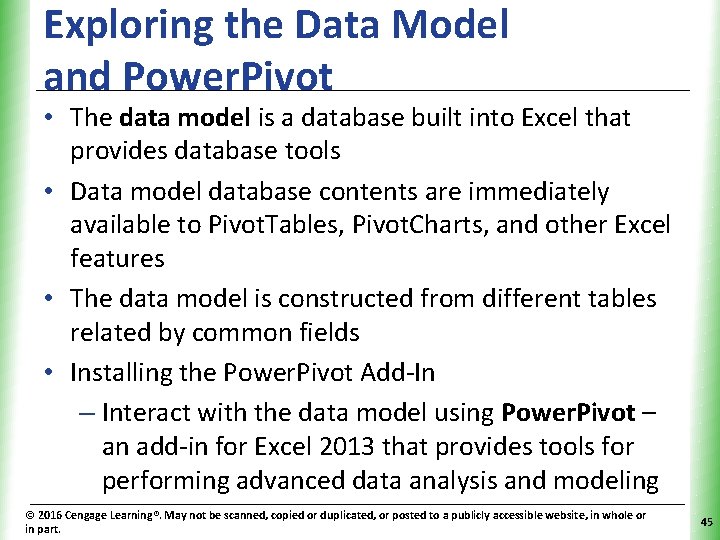 Exploring the Data Model and PowerPivot

• The data model is a database built into Excel that provides database tools

• Data model database contents are immediately available to PivotTables, PivotCharts, and other Excel features

• The data model is constructed from different tables related by common fields

• Installing the PowerPivot Add-In

– Interact with the data model using PowerPivot – an add-in for Excel 2013 that provides tools for performing advanced data analysis and modeling

© 2016 Cengage Learning®. May not be scanned, copied or duplicated, or posted to a publicly accessible website, in whole or in part.

45